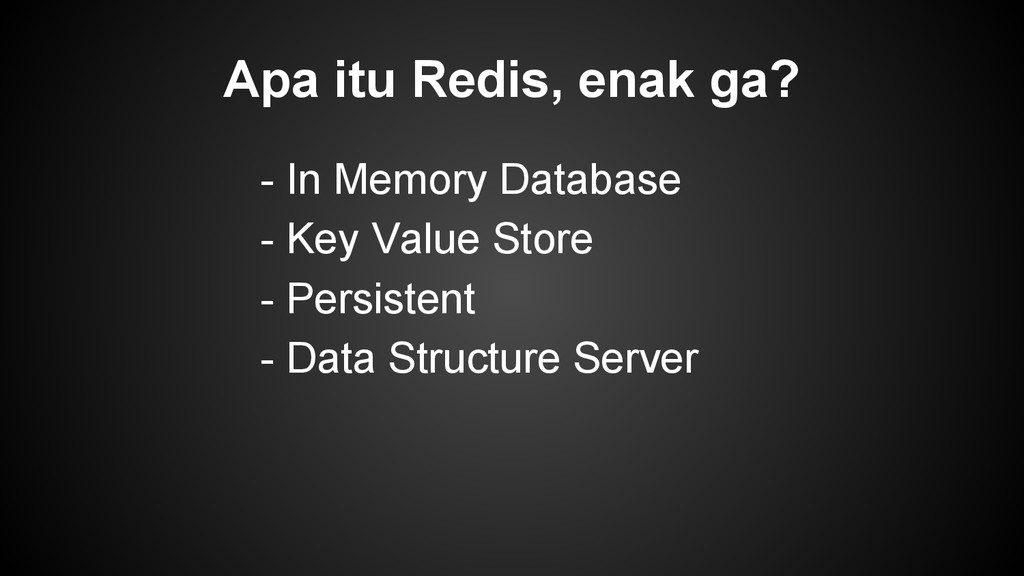 Apa itu Redis, enak ga?

- In Memory Database
- Key Value Store
- Persistent
- Data Structure Server